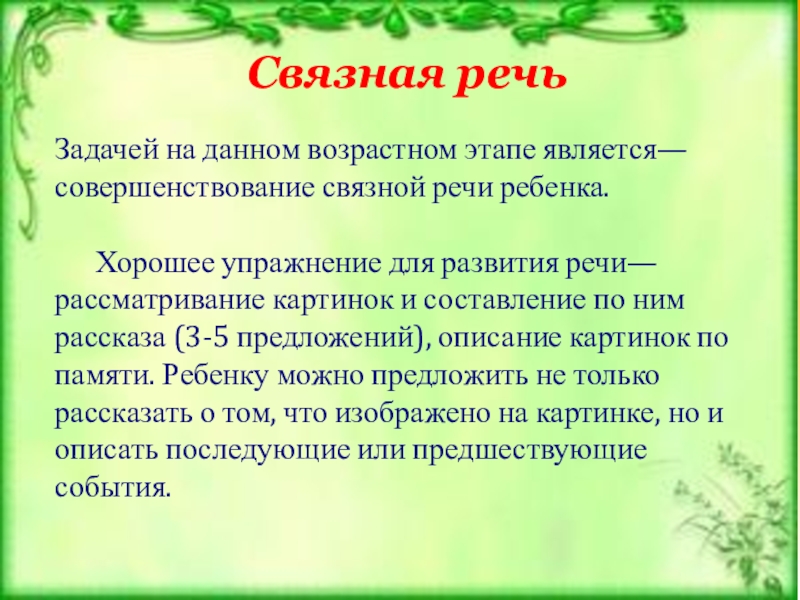 Связная речь

Задачей на данном возрастном этапе является— совершенствование связной речи ребенка.

Хорошее упражнение для развития речи— рассматривание картинок и составление по ним рассказа (3-5 предложений), описание картинок по памяти. Ребенку можно предложить не только рассказать о том, что изображено на картинке, но и описать последующие или предшествующие события.